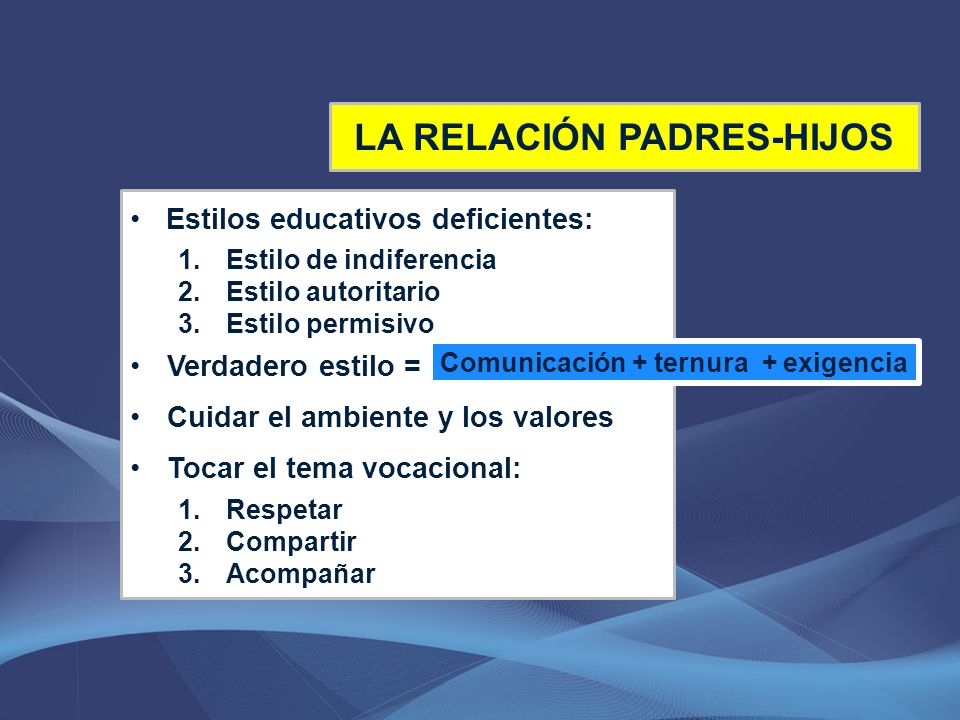 LA RELACIÓN PADRES-HIJOS

• Estilos educativos deficientes:
1. Estilo de indiferencia
2. Estilo autoritario
3. Estilo permisivo
• Verdadero estilo = Comunicación + ternura + exigencia
• Cuidar el ambiente y los valores
• Tocar el tema vocacional:
1. Respetar
2. Compartir
3. Acompañar